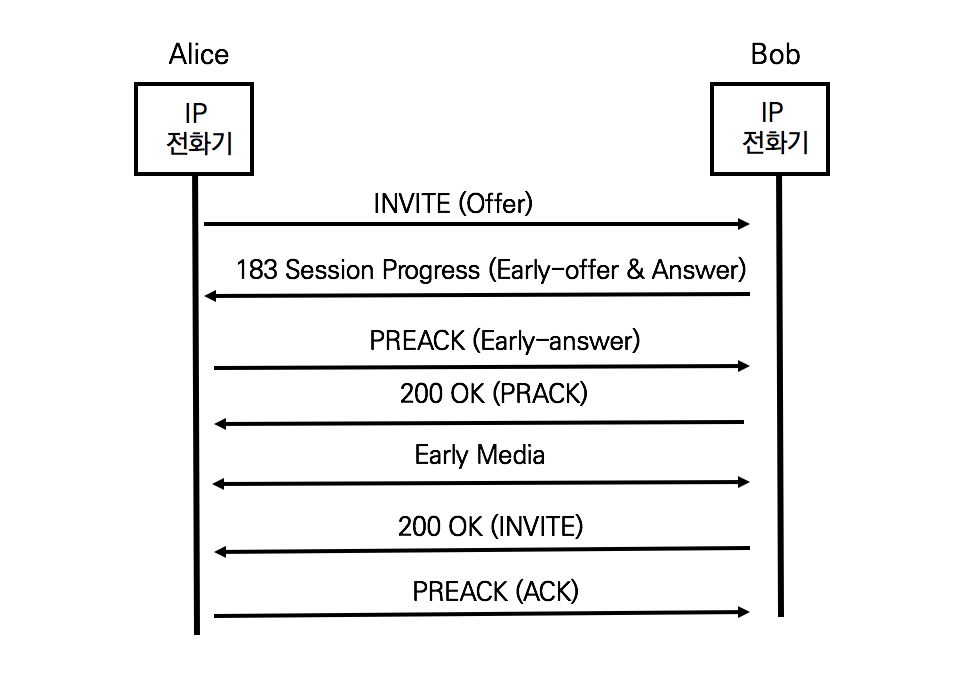 Alice

Bob

IP
전화기

IP
전화기

INVITE (Offer)

183 Session Progress (Early-offer & Answer)

PREACK (Early-answer)

200 OK (PRACK)

Early Media

200 OK (INVITE)

PREACK (ACK)